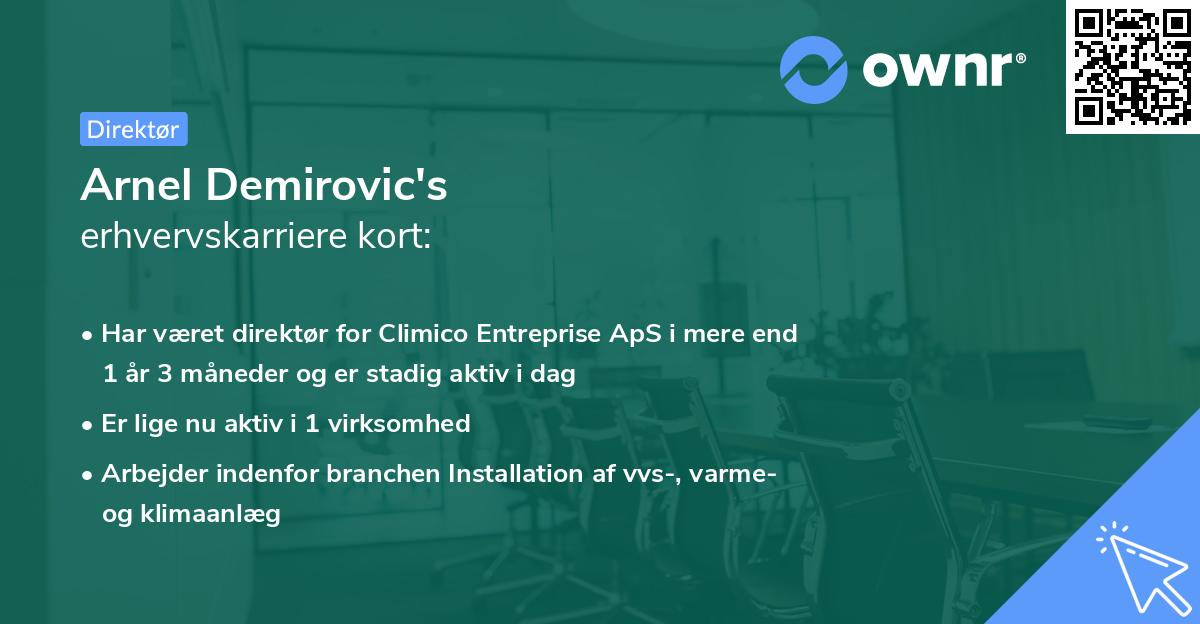 ownr®

Direktør

Arnel Demirovic's
erhvervskarriere kort:

• Har været direktør for Climico Entreprise ApS i mere end 1 år 3 måneder og er stadig aktiv i dag

• Er lige nu aktiv i 1 virksomhed

• Arbejder indenfor branchen Installation af vvs-, varme- og klimaanlæg